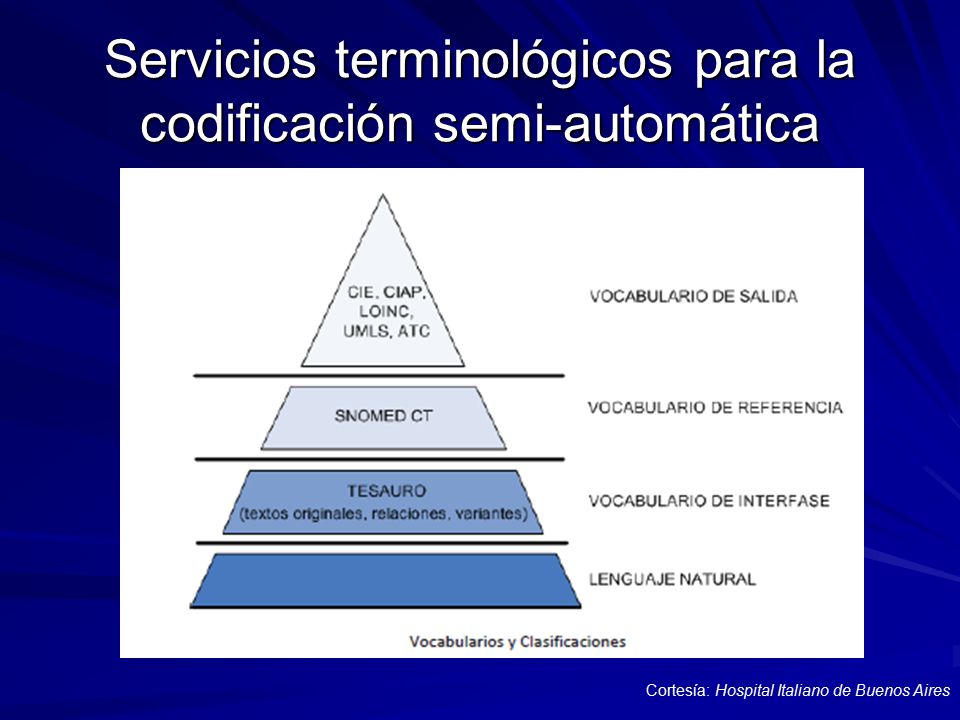 Servicios terminológicos para la codificación semi-automática

CIE, CIAP, LOINC, UMLS, ATC

VOCABULARIO DE SALIDA

SNOMED CT

VOCABULARIO DE REFERENCIA

TESAURO
(textos originales, relaciones, variantes)

VOCABULARIO DE INTERFASE

LENGUAJE NATURAL

Vocabularios y Clasificaciones

Cortesía: Hospital Italiano de Buenos Aires